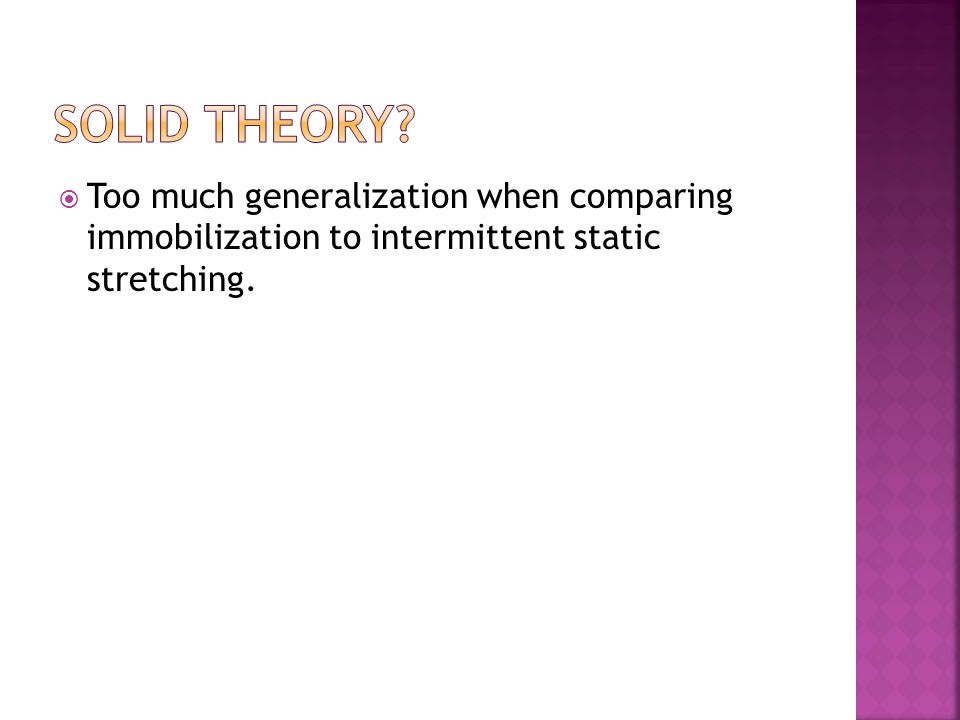 SOLID THEORY?

Too much generalization when comparing immobilization to intermittent static stretching.